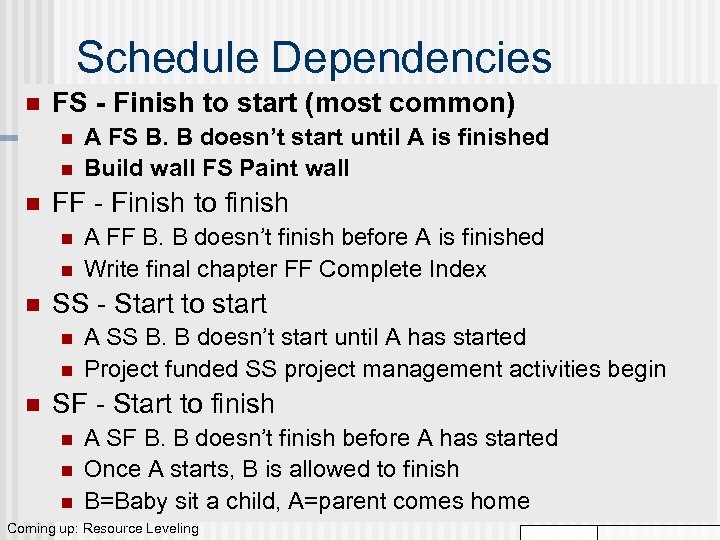 Schedule Dependencies

FS - Finish to start (most common)
A FS B. B doesn't start until A is finished
Build wall FS Paint wall

FF - Finish to finish
A FF B. B doesn't finish before A is finished
Write final chapter FF Complete Index

SS - Start to start
A SS B. B doesn't start until A has started
Project funded SS project management activities begin

SF - Start to finish
A SF B. B doesn't finish before A has started
Once A starts, B is allowed to finish
B=Baby sit a child, A=parent comes home

Coming up: Resource Leveling